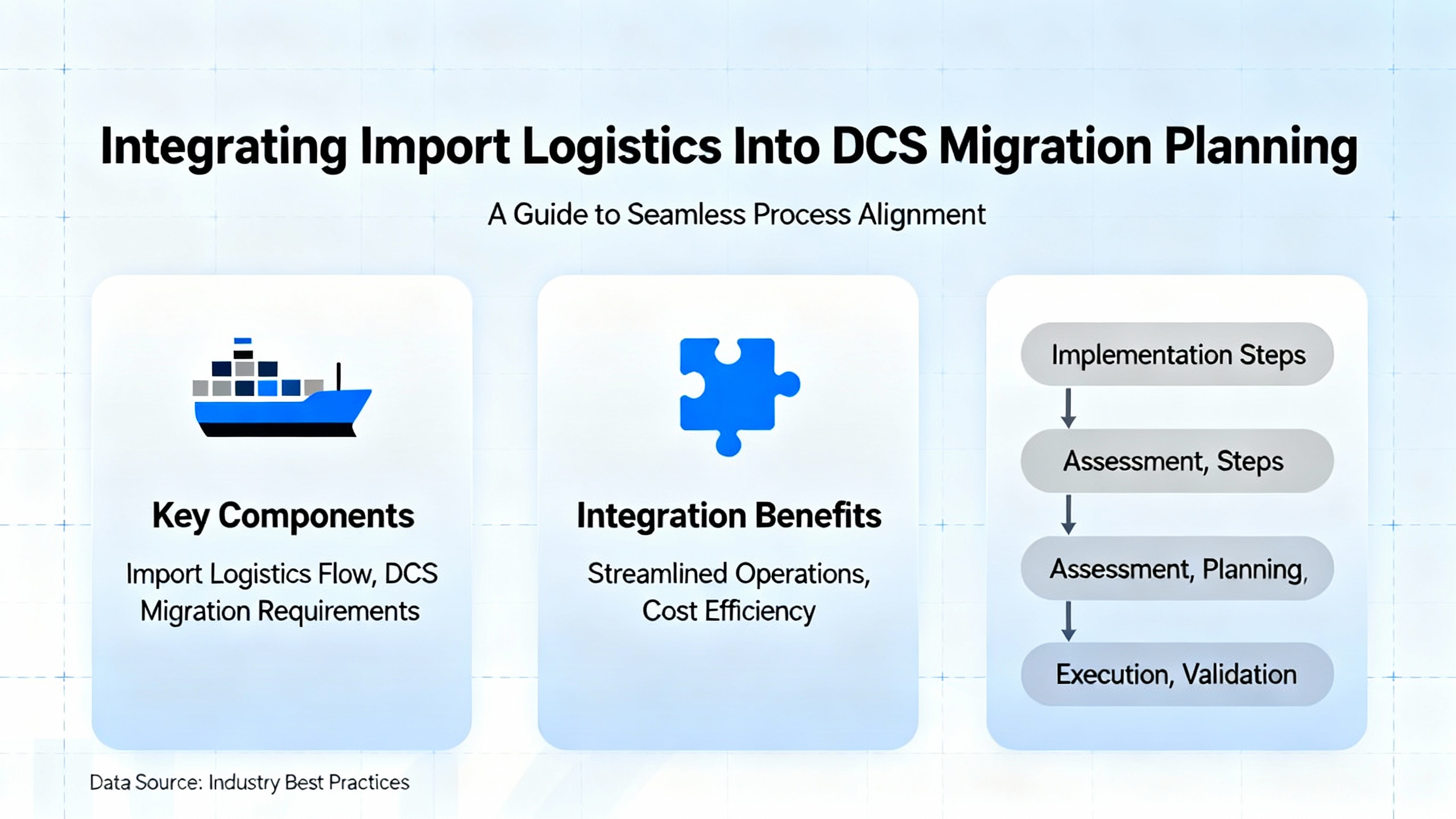 Integrating Import Logistics Into DCS Migration Planning

A Guide to Seamless Process Alignment

Key Components

Import Logistics Flow, DCS Migration Requirements

Integration Benefits

Streamlined Operations, Cost Efficiency

Implementation Steps

Assessment, Steps

Assessment, Planning,

Execution, Validation

Data Source: Industry Best Practices